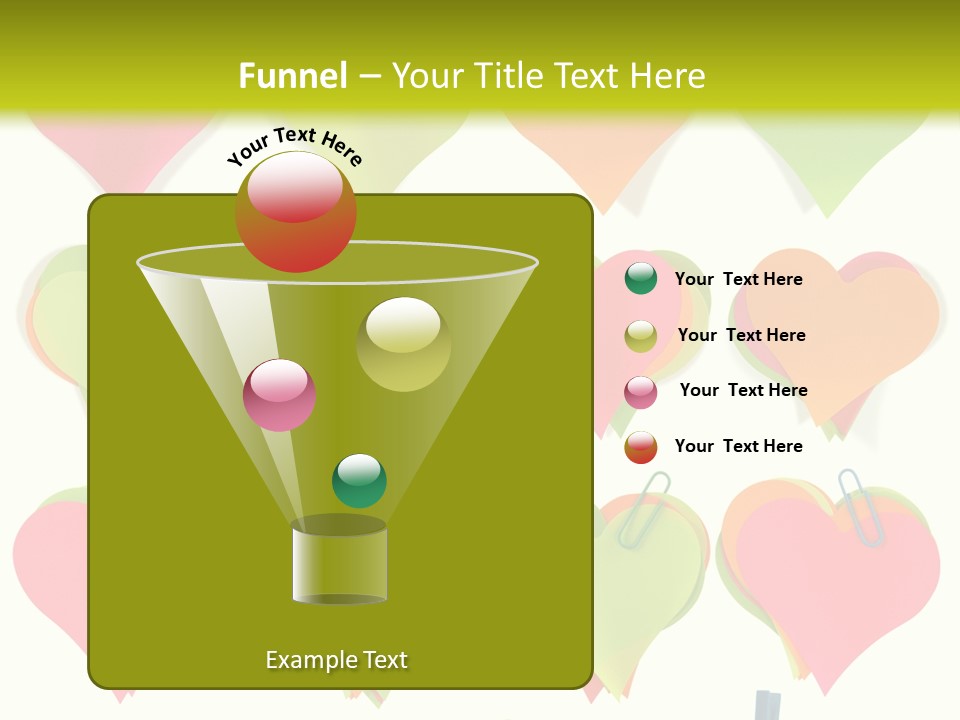 Funnel – Your Title Text Here

Your Text Here

Your Text Here

Your Text Here

Your Text Here

Your Text Here

Example Text